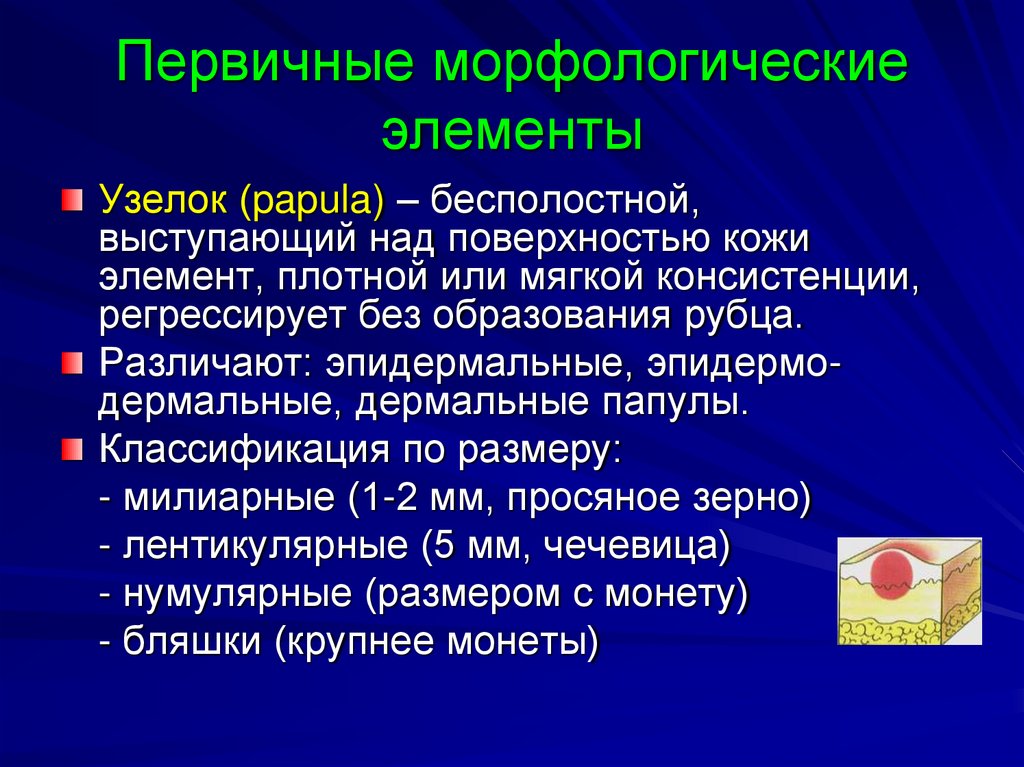 Первичные морфологические элементы

Узелок (papula) – бесполостной, выступающий над поверхностью кожи элемент, плотной или мягкой консистенции, регрессирует без образования рубца.

Различают: эпидермальные, эпидермо-дермальные, дермальные папулы.

Классификация по размеру:
- милиарные (1-2 мм, просяное зерно)
- лентикулярные (5 мм, чечевица)
- нумулярные (размером с монету)
- бляшки (крупнее монеты)